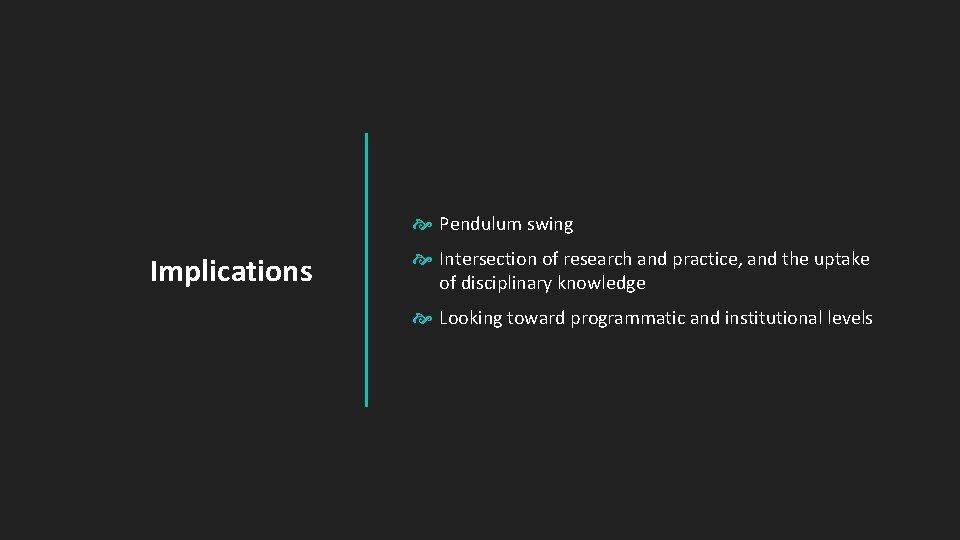 Implications

Pendulum swing

Intersection of research and practice, and the uptake of disciplinary knowledge

Looking toward programmatic and institutional levels